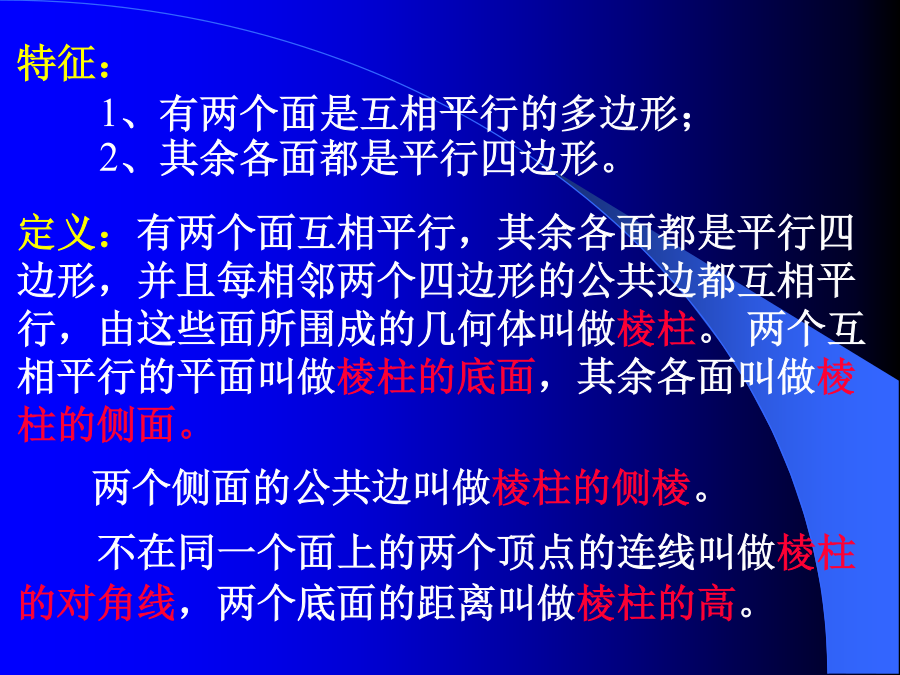 特征：

1、有两个面是互相平行的多边形；
2、其余各面都是平行四边形。

定义：有两个面互相平行，其余各面都是平行四边形，并且每相邻两个四边形的公共边都互相平行，由这些面所围成的几何体叫做棱柱。 两个互相平行的平面叫做棱柱的底面，其余各面叫做棱柱的侧面。

两个侧面的公共边叫做棱柱的侧棱。

不在同一个面上的两个顶点的连线叫做棱柱的对角线，两个底面的距离叫做棱柱的高。